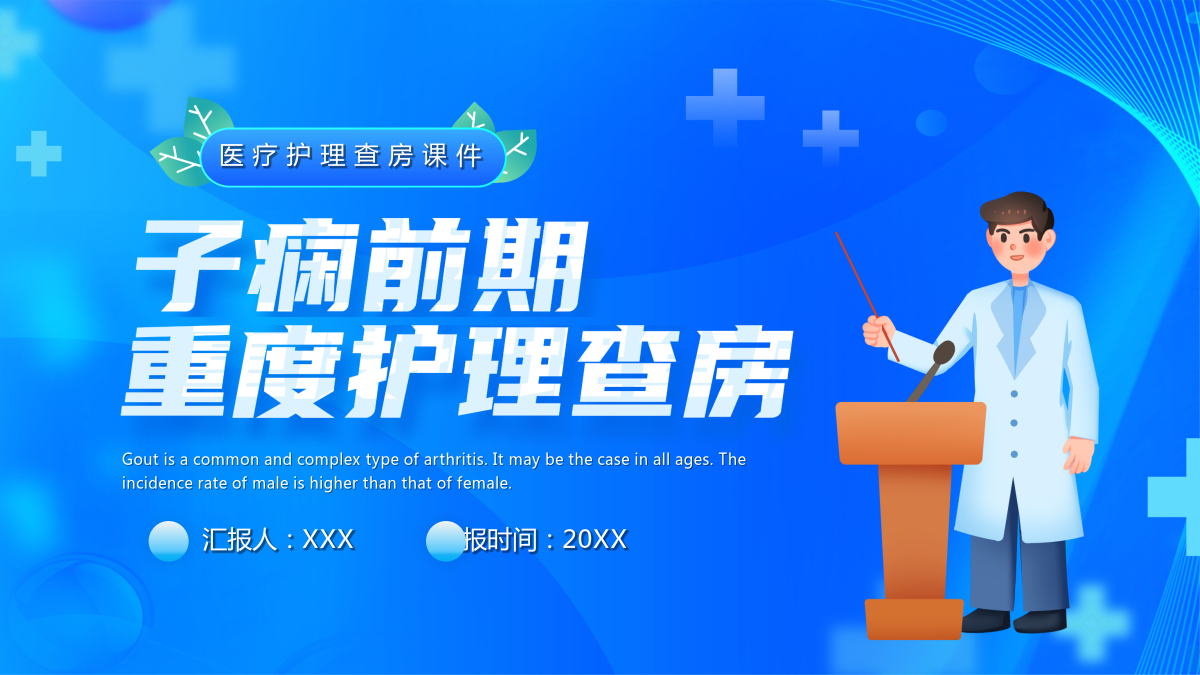 医疗护理查房课件

子痫前期
重度护理查房

Gout is a common and complex type of arthritis. It may be the case in all ages. The incidence rate of male is higher than that of female.

汇报人：XXX

报时间：20XX